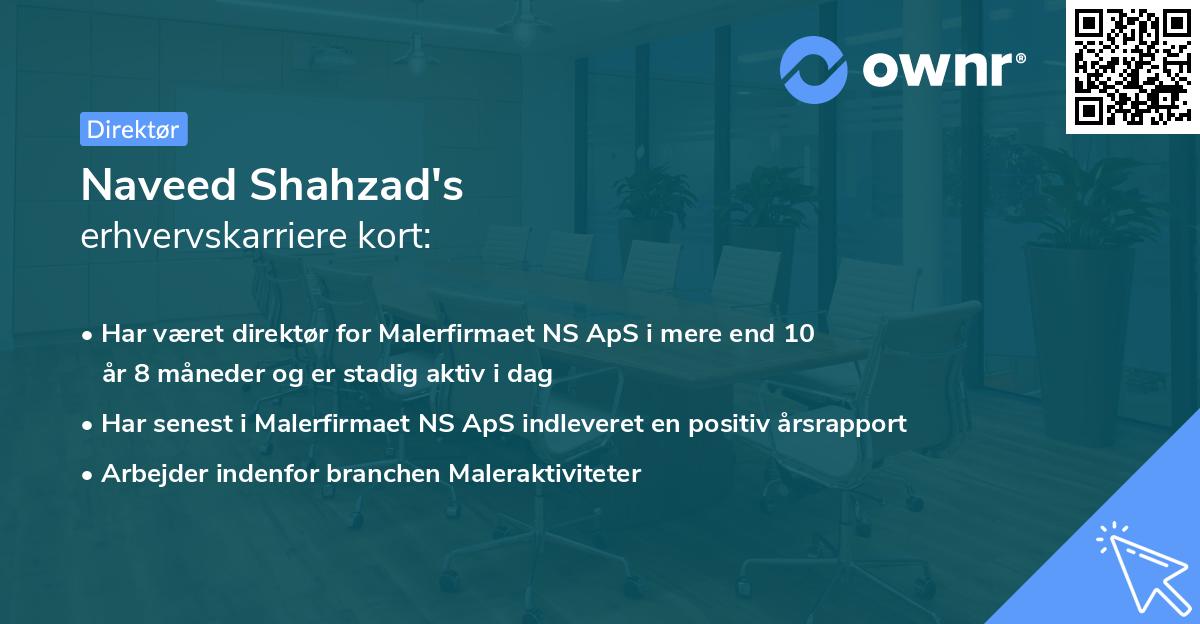 ownr®

Direktør

Naveed Shahzad's
erhvervskarriere kort:

• Har været direktør for Malerfirmaet NS ApS i mere end 10 år 8 måneder og er stadig aktiv i dag
• Har senest i Malerfirmaet NS ApS indleveret en positiv årsrapport
• Arbejder indenfor branchen Maleraktiviteter